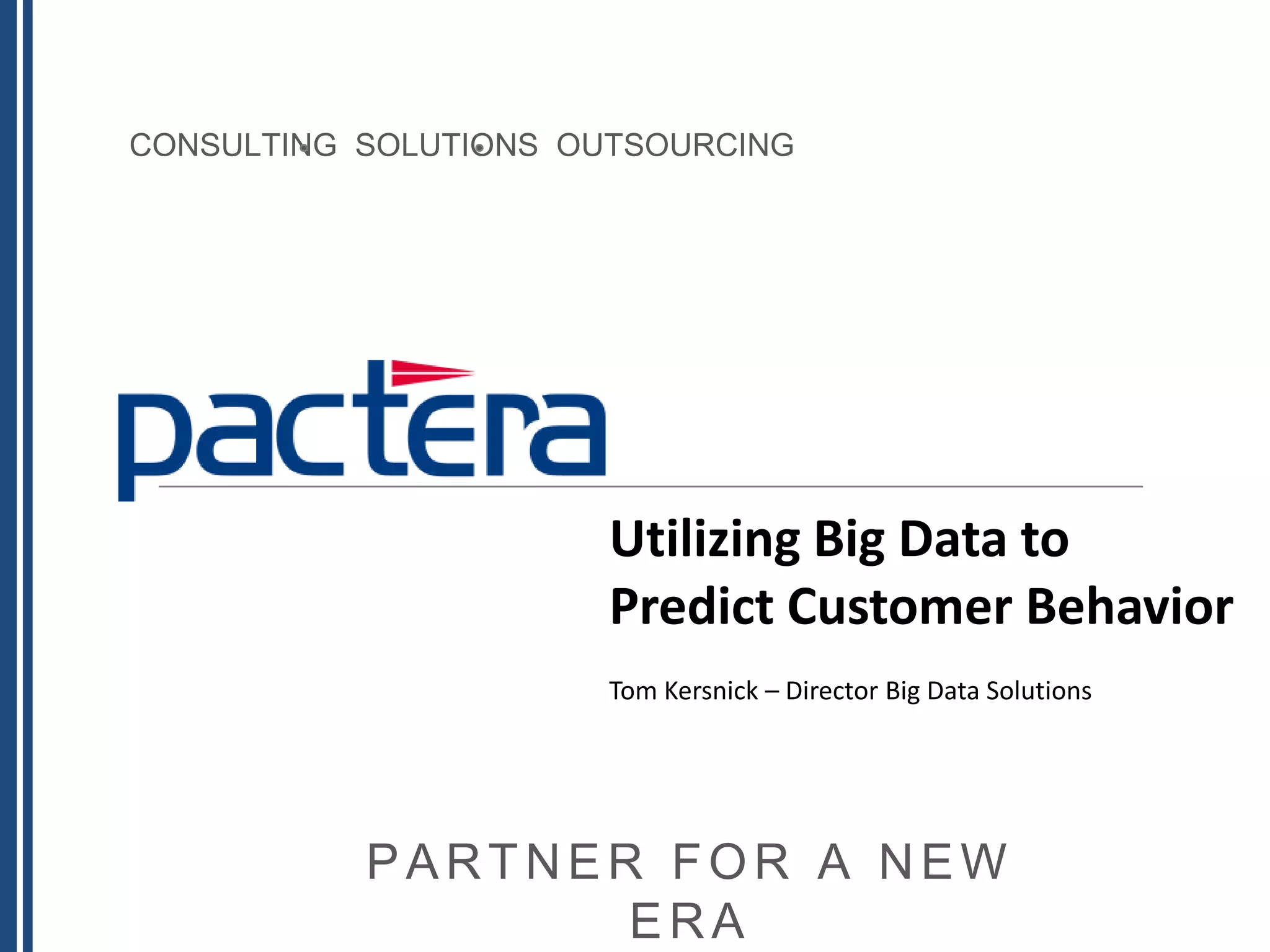 CONSULTING SOLUTIONS OUTSOURCING

pactera

Utilizing Big Data to Predict Customer Behavior

Tom Kersnick – Director Big Data Solutions

PARTNER FOR A NEW ERA